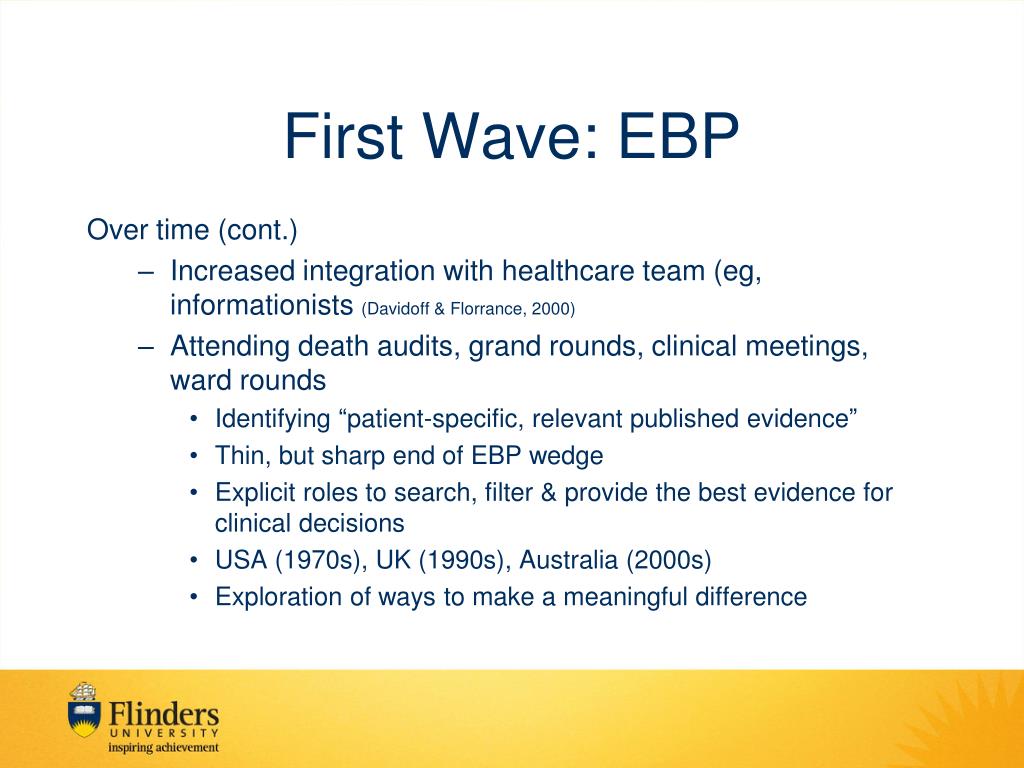 First Wave: EBP

Over time (cont.)

– Increased integration with healthcare team (eg, informationists (Davidoff & Florrance, 2000)

– Attending death audits, grand rounds, clinical meetings, ward rounds

• Identifying “patient-specific, relevant published evidence”

• Thin, but sharp end of EBP wedge

• Explicit roles to search, filter & provide the best evidence for clinical decisions

• USA (1970s), UK (1990s), Australia (2000s)

• Exploration of ways to make a meaningful difference

Flinders
UNIVERSITY
inspiring achievement